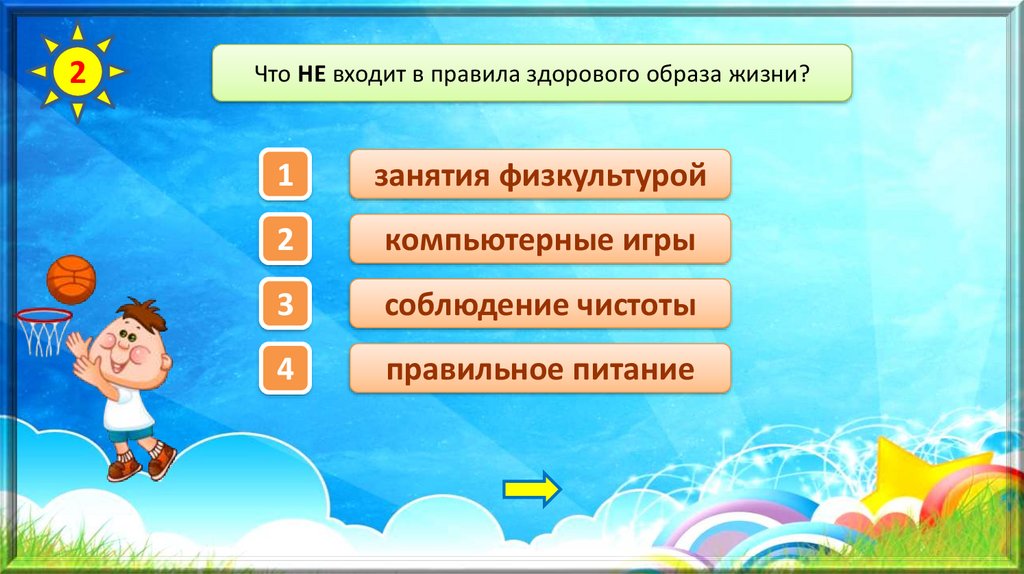 2

Что НЕ входит в правила здорового образа жизни?

1 занятия физкультурой

2 компьютерные игры

3 соблюдение чистоты

4 правильное питание